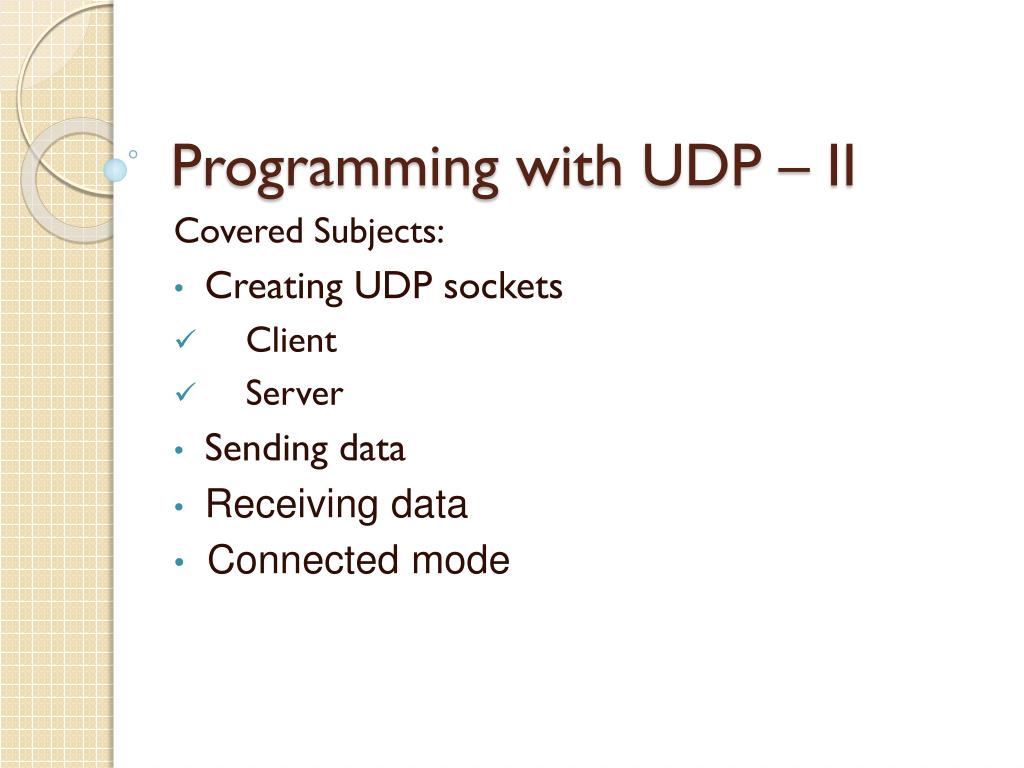 Programming with UDP – II

Covered Subjects:

• Creating UDP sockets
✓ Client
✓ Server
• Sending data
• Receiving data
• Connected mode